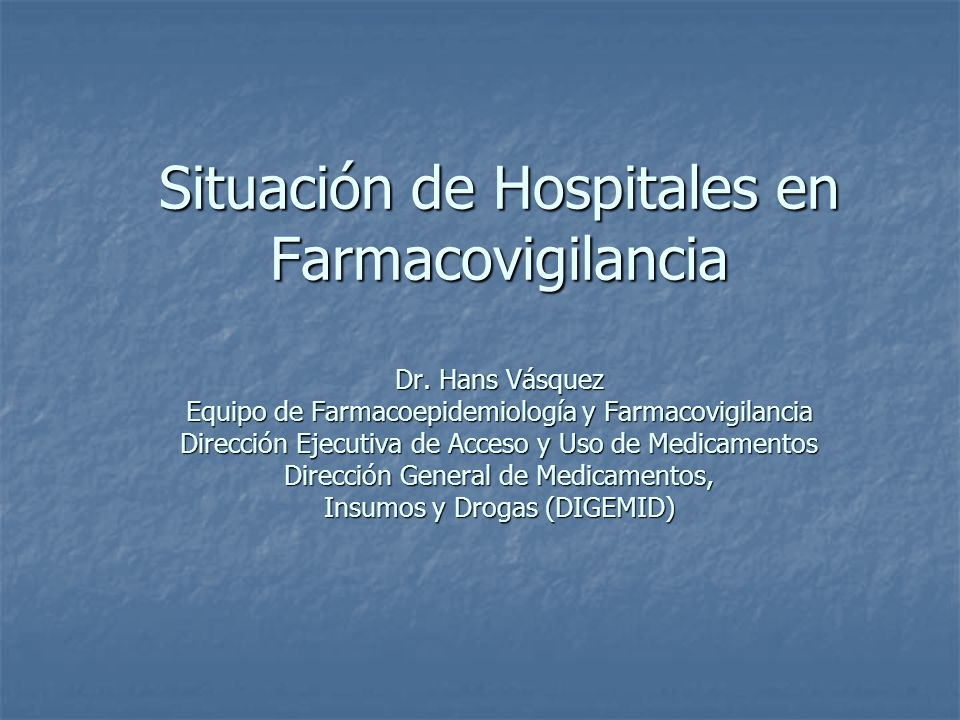 Situación de Hospitales en Farmacovigilancia

Dr. Hans Vásquez
Equipo de Farmacoepidemiología y Farmacovigilancia
Dirección Ejecutiva de Acceso y Uso de Medicamentos
Dirección General de Medicamentos,
Insumos y Drogas (DIGEMID)